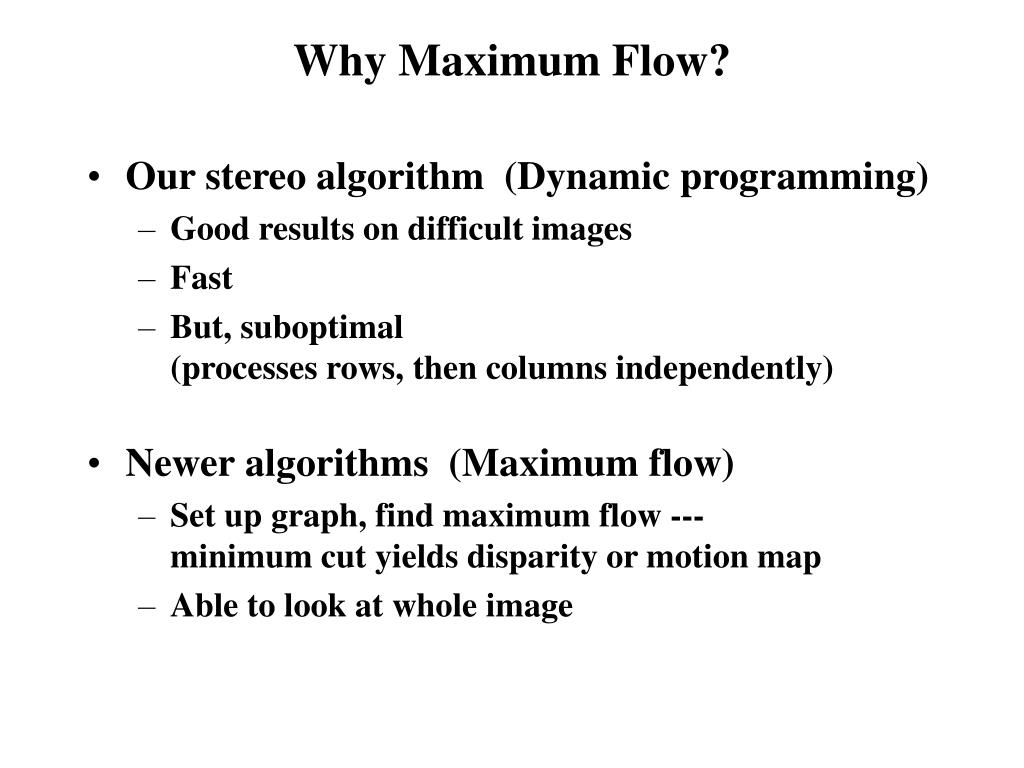 Why Maximum Flow?

• Our stereo algorithm (Dynamic programming)
– Good results on difficult images
– Fast
– But, suboptimal
(processes rows, then columns independently)

• Newer algorithms (Maximum flow)
– Set up graph, find maximum flow ---
minimum cut yields disparity or motion map
– Able to look at whole image